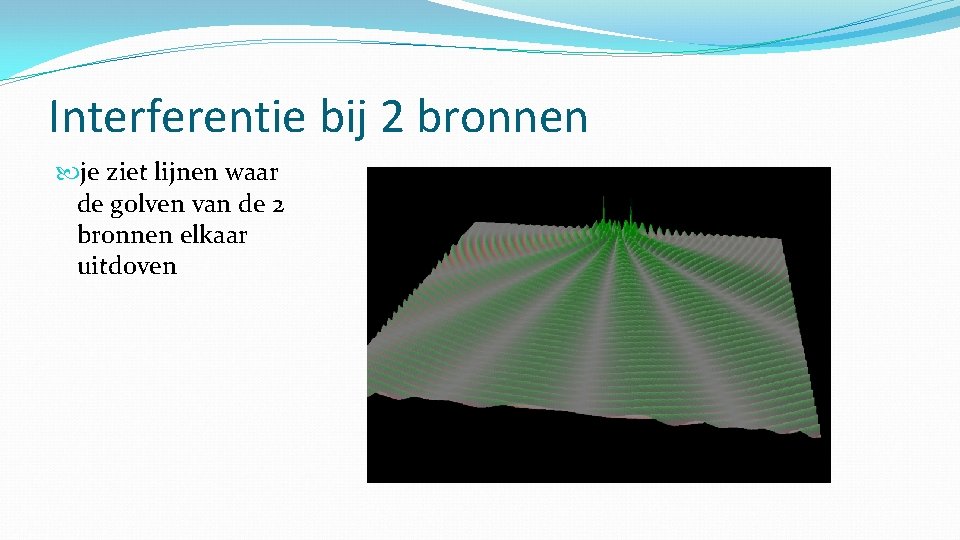 Interferentie bij 2 bronnen

je ziet lijnen waar de golven van de 2 bronnen elkaar uitdoven